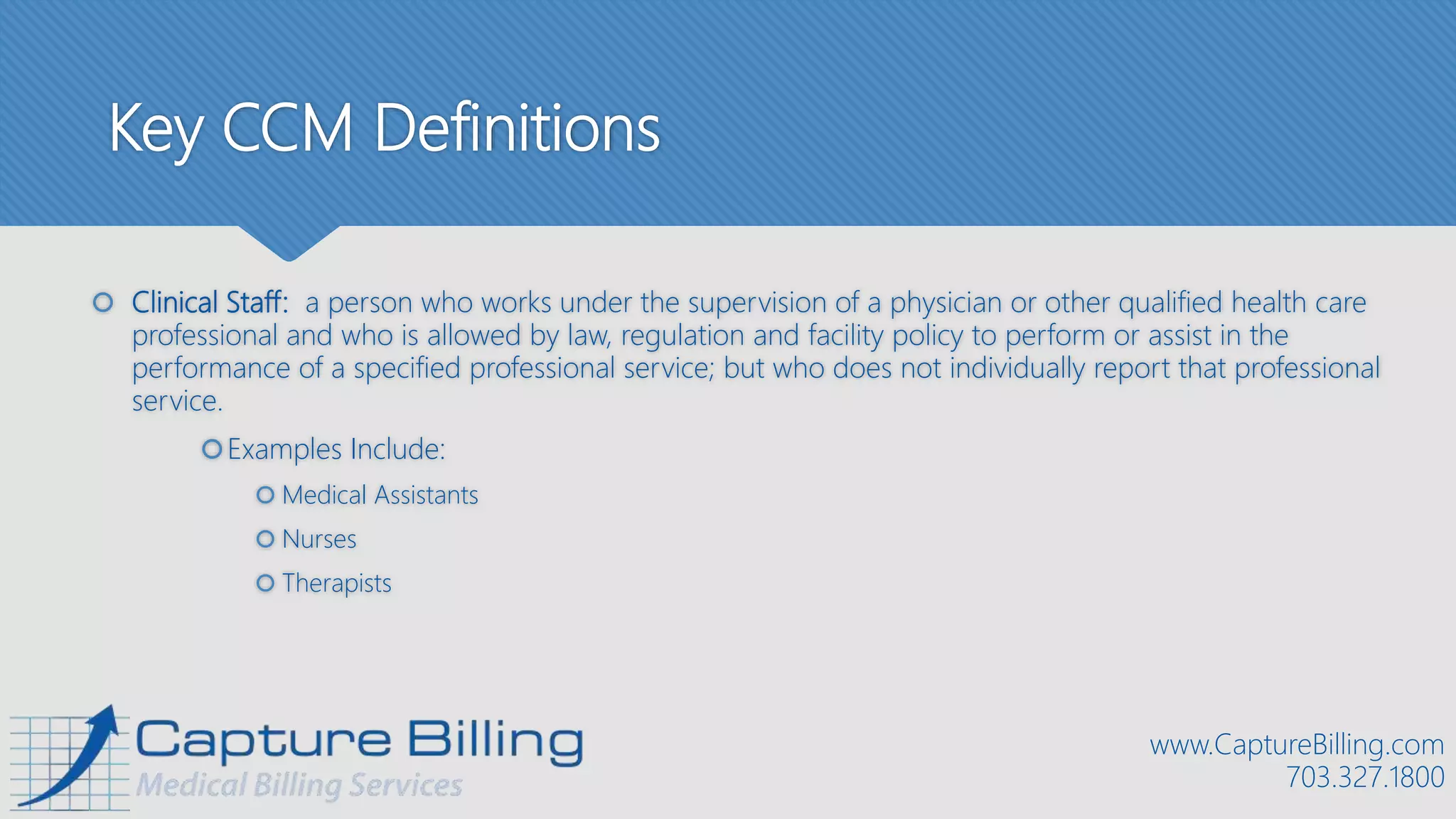 Key CCM Definitions

Clinical Staff: a person who works under the supervision of a physician or other qualified health care professional and who is allowed by law, regulation and facility policy to perform or assist in the performance of a specified professional service; but who does not individually report that professional service.

Examples Include:

Medical Assistants

Nurses

Therapists

Capture Billing
Medical Billing Services

www.CaptureBilling.com
703.327.1800